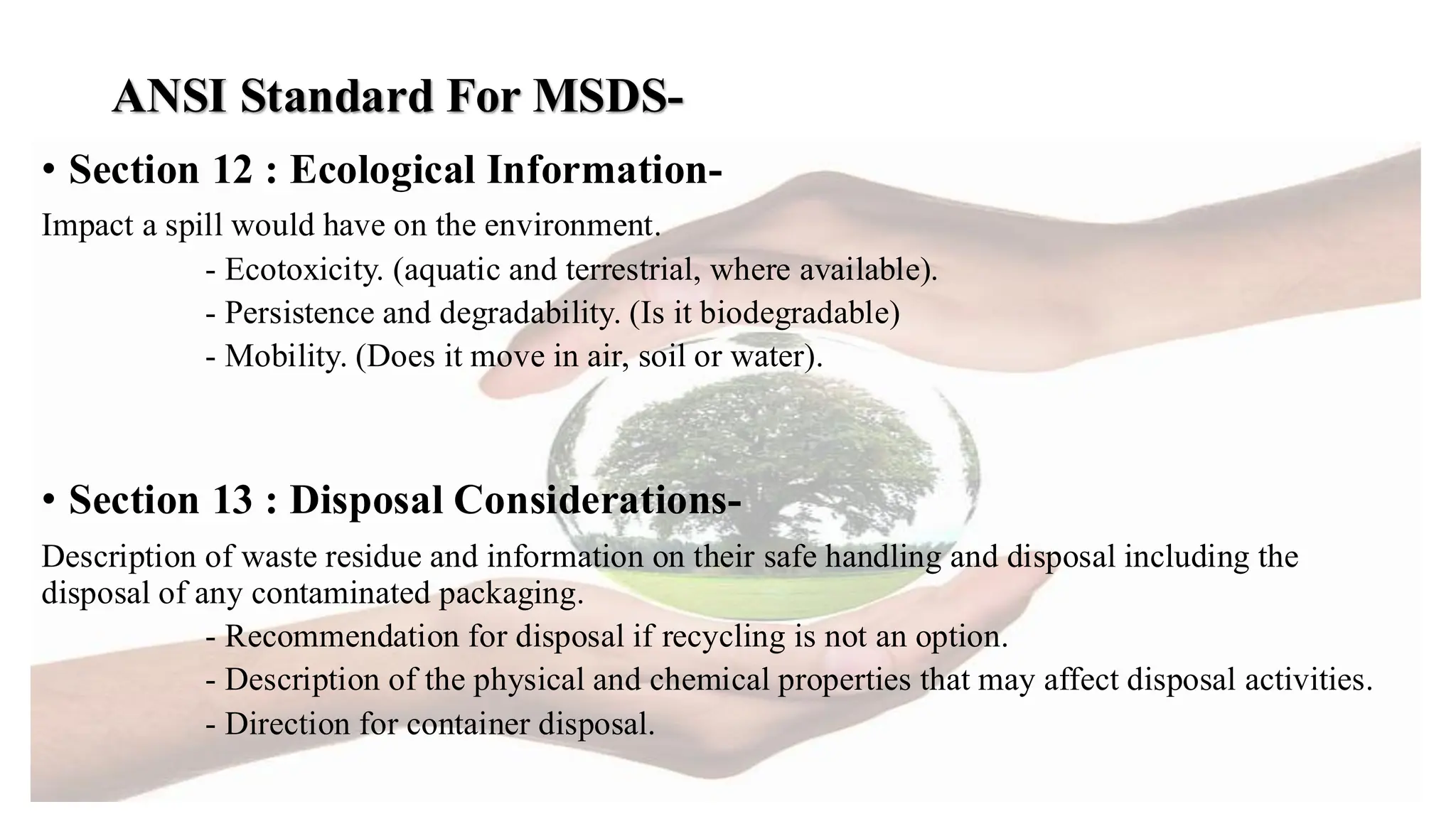 ANSI Standard For MSDS-

• Section 12 : Ecological Information-

Impact a spill would have on the environment.

- Ecotoxicity. (aquatic and terrestrial, where available).
- Persistence and degradability. (Is it biodegradable)
- Mobility. (Does it move in air, soil or water).

• Section 13 : Disposal Considerations-

Description of waste residue and information on their safe handling and disposal including the disposal of any contaminated packaging.

- Recommendation for disposal if recycling is not an option.
- Description of the physical and chemical properties that may affect disposal activities.
- Direction for container disposal.